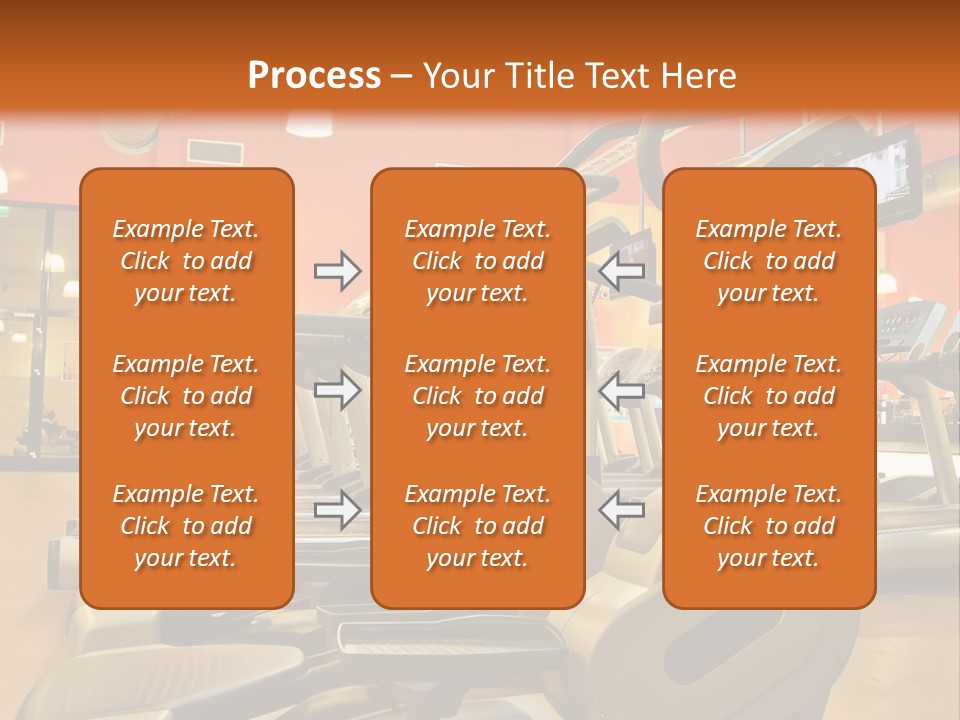 Process – Your Title Text Here

Example Text. Click to add your text.

Example Text. Click to add your text.

Example Text. Click to add your text.

Example Text. Click to add your text.

Example Text. Click to add your text.

Example Text. Click to add your text.

Example Text. Click to add your text.

Example Text. Click to add your text.

Example Text. Click to add your text.